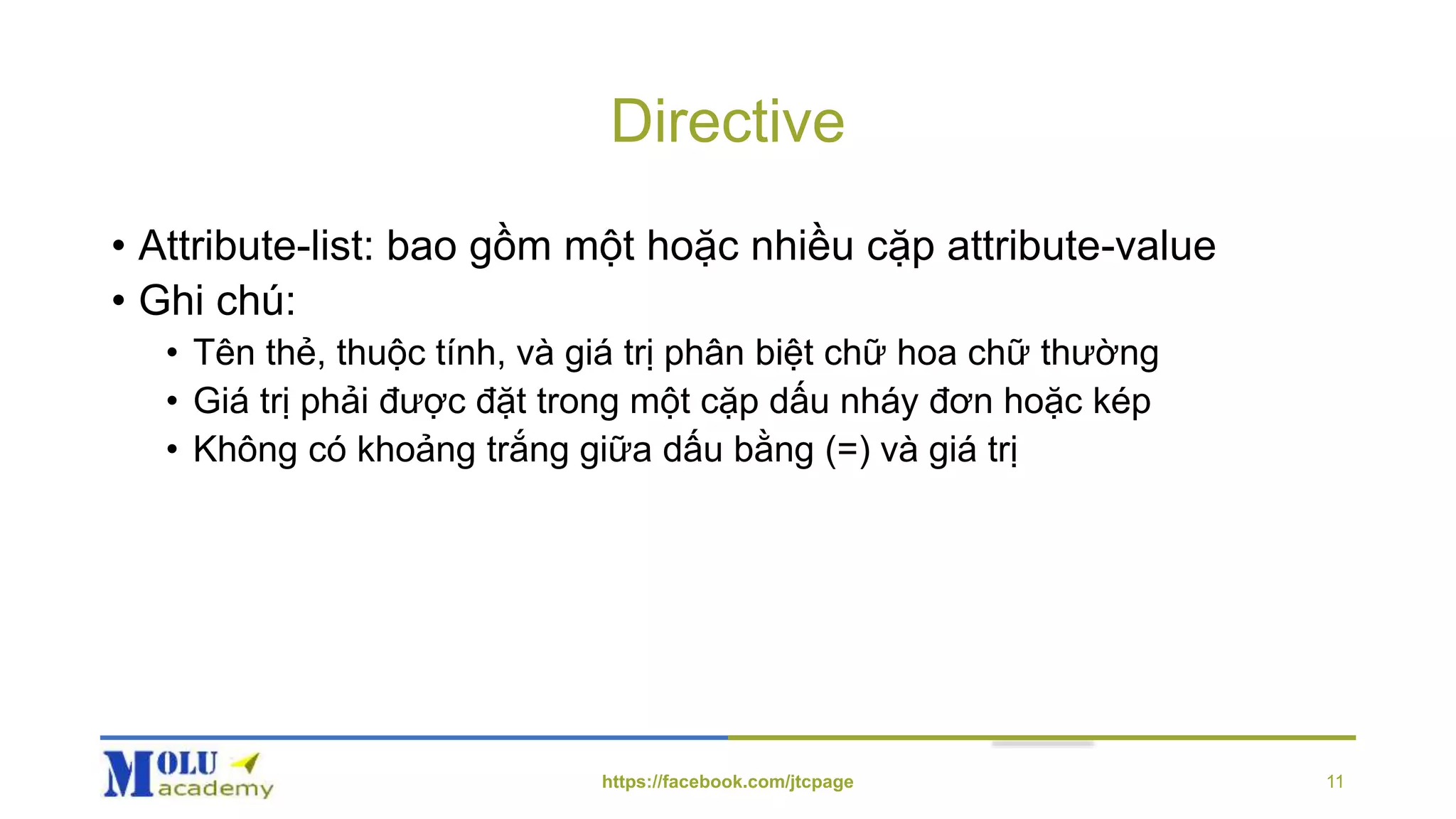 Directive

• Attribute-list: bao gồm một hoặc nhiều cặp attribute-value
• Ghi chú:
 • Tên thẻ, thuộc tính, và giá trị phân biệt chữ hoa chữ thường
 • Giá trị phải được đặt trong một cặp dấu nháy đơn hoặc kép
 • Không có khoảng trắng giữa dấu bằng (=) và giá trị

MOLU academy

https://facebook.com/jtcpage

11